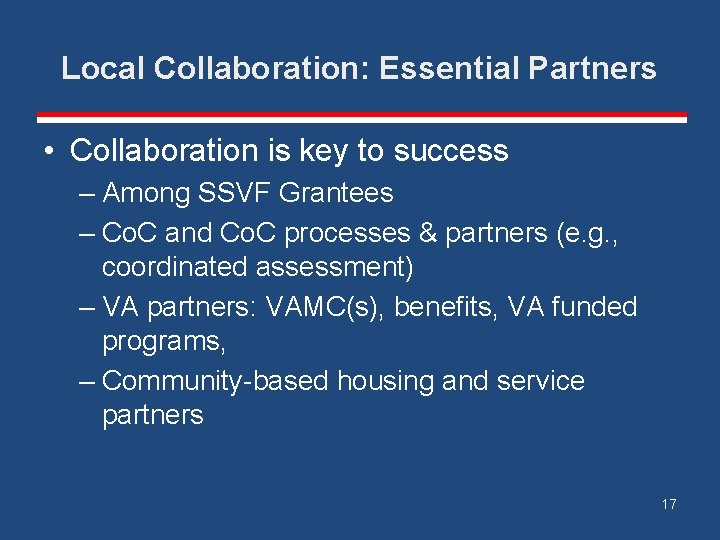 Local Collaboration: Essential Partners

• Collaboration is key to success
  – Among SSVF Grantees
  – CoC and CoC processes & partners (e.g., coordinated assessment)
  – VA partners: VAMC(s), benefits, VA funded programs,
  – Community-based housing and service partners

17